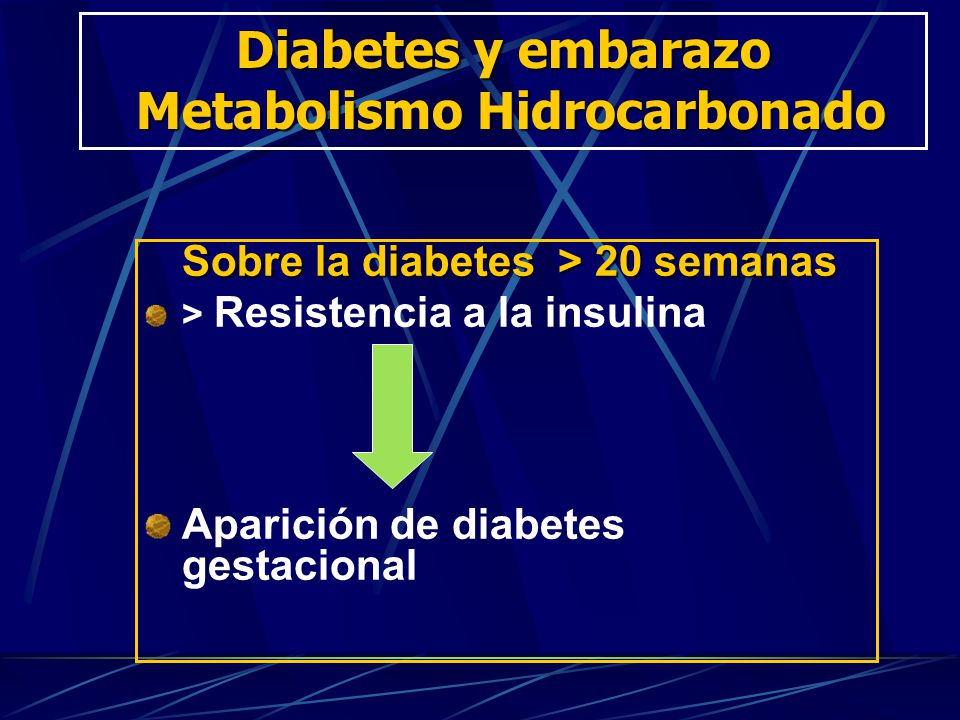 Diabetes y embarazo
Metabolismo Hidrocarbonado

Sobre la diabetes > 20 semanas

> Resistencia a la insulina

Aparición de diabetes gestacional